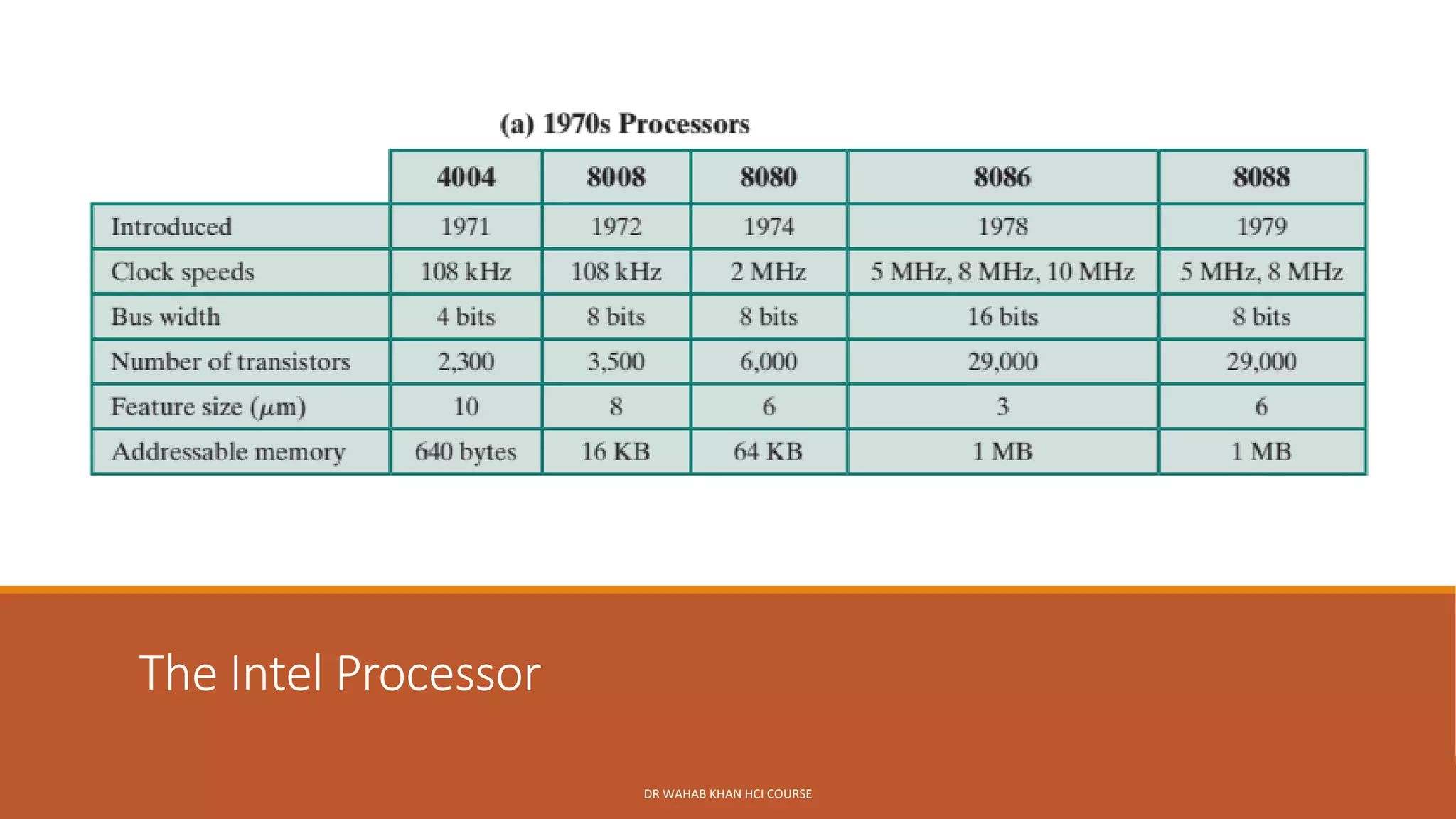 (a) 1970s Processors

| | 4004 | 8008 | 8080 | 8086 | 8088 |
|---|---|---|---|---|---|
| Introduced | 1971 | 1972 | 1974 | 1978 | 1979 |
| Clock speeds | 108 kHz | 108 kHz | 2 MHz | 5 MHz, 8 MHz, 10 MHz | 5 MHz, 8 MHz |
| Bus width | 4 bits | 8 bits | 8 bits | 16 bits | 8 bits |
| Number of transistors | 2,300 | 3,500 | 6,000 | 29,000 | 29,000 |
| Feature size ($\mu$m) | 10 | 8 | 6 | 3 | 6 |
| Addressable memory | 640 bytes | 16 KB | 64 KB | 1 MB | 1 MB |

The Intel Processor

DR WAHAB KHAN HCI COURSE